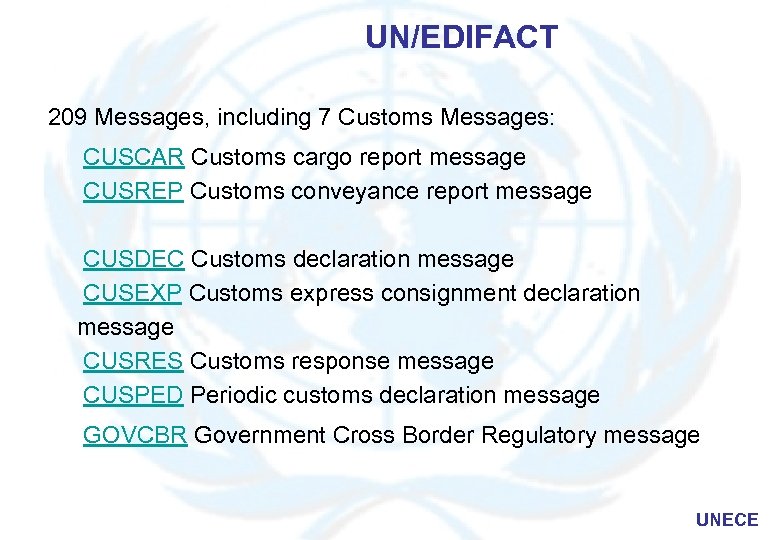 UN/EDIFACT

209 Messages, including 7 Customs Messages:

CUSCAR Customs cargo report message
CUSREP Customs conveyance report message

CUSDEC Customs declaration message
CUSEXP Customs express consignment declaration message
CUSRES Customs response message
CUSPED Periodic customs declaration message
GOVCBR Government Cross Border Regulatory message

UNECE